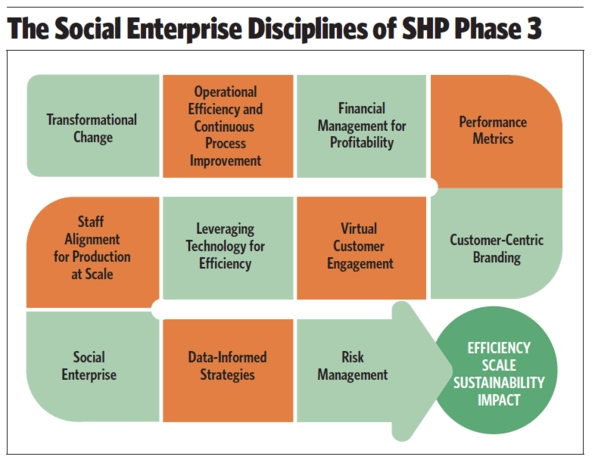 The Social Enterprise Disciplines of SHP Phase 3

Transformational Change

Operational Efficiency and Continuous Process Improvement

Financial Management for Profitability

Performance Metrics

Customer-Centric Branding

Virtual Customer Engagement

Leveraging Technology for Efficiency

Staff Alignment for Production at Scale

Social Enterprise

Data-Informed Strategies

Risk Management

EFFICIENCY
SCALE
SUSTAINABILITY
IMPACT